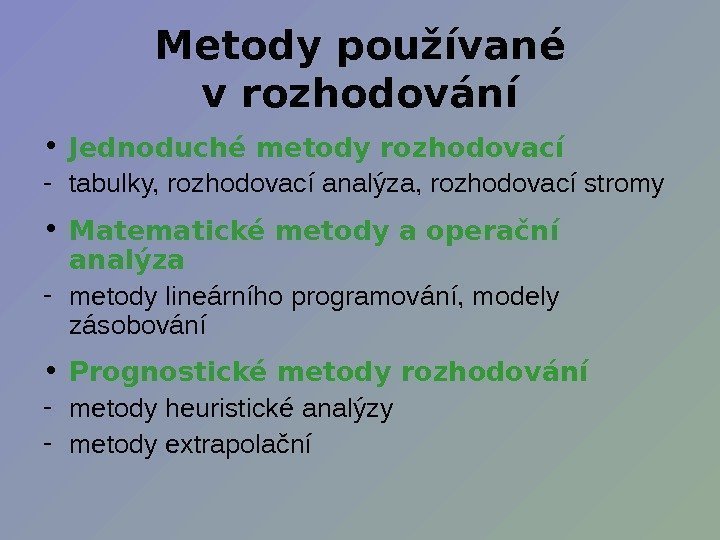 Metody používané v rozhodování

• Jednoduché metody rozhodovací
- tabulky, rozhodovací analýza, rozhodovací stromy

• Matematické metody a operační analýza
- metody lineárního programování, modely zásobování

• Prognostické metody rozhodování
- metody heuristické analýzy
- metody extrapolační